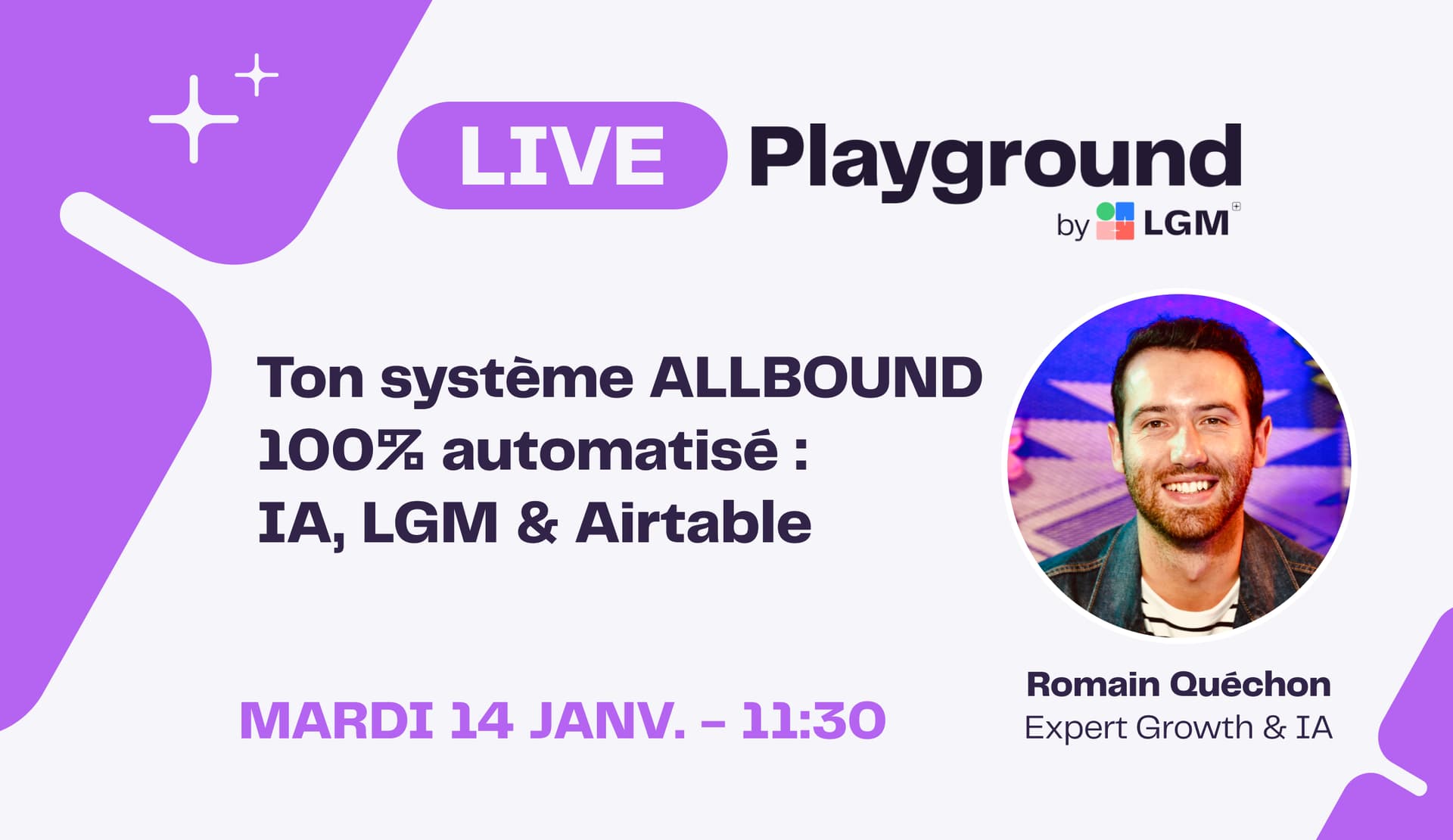 LIVE Playground

by LGM

Ton système ALLBOUND 100% automatisé : IA, LGM & Airtable

MARDI 14 JANV. – 11:30

Romain Quéchon
Expert Growth & IA